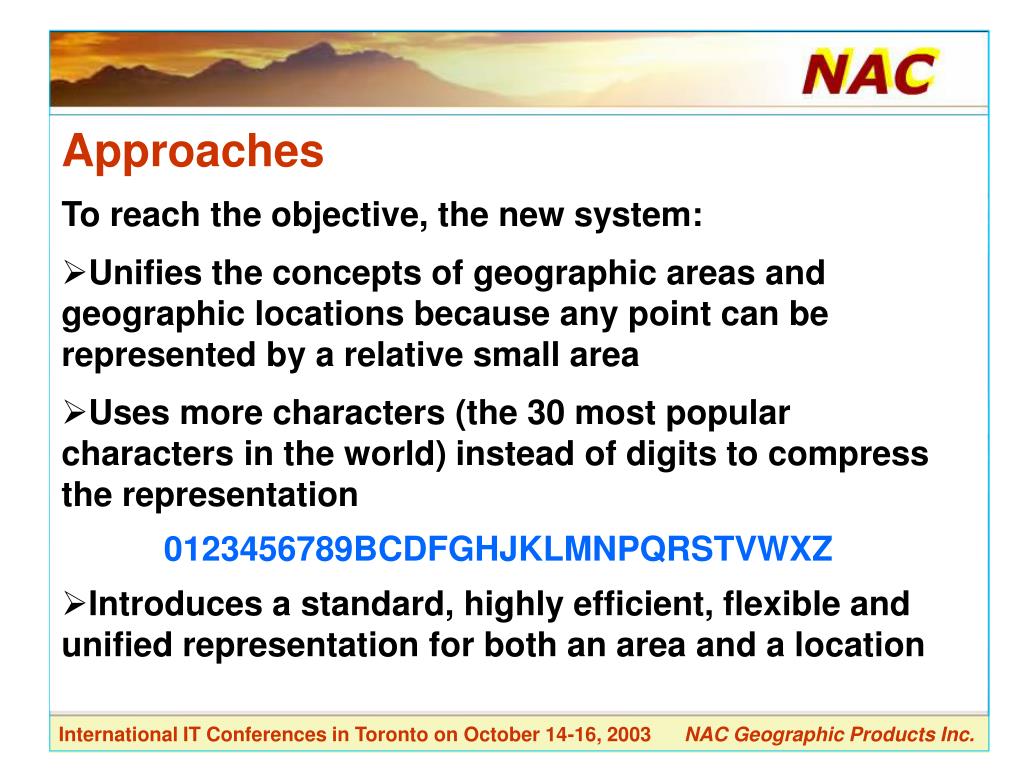 NAC

Approaches

To reach the objective, the new system:

➢Unifies the concepts of geographic areas and geographic locations because any point can be represented by a relative small area

➢Uses more characters (the 30 most popular characters in the world) instead of digits to compress the representation

0123456789BCDFGHJKLMNPQRSTVWXZ

➢Introduces a standard, highly efficient, flexible and unified representation for both an area and a location

International IT Conferences in Toronto on October 14-16, 2003 NAC Geographic Products Inc.